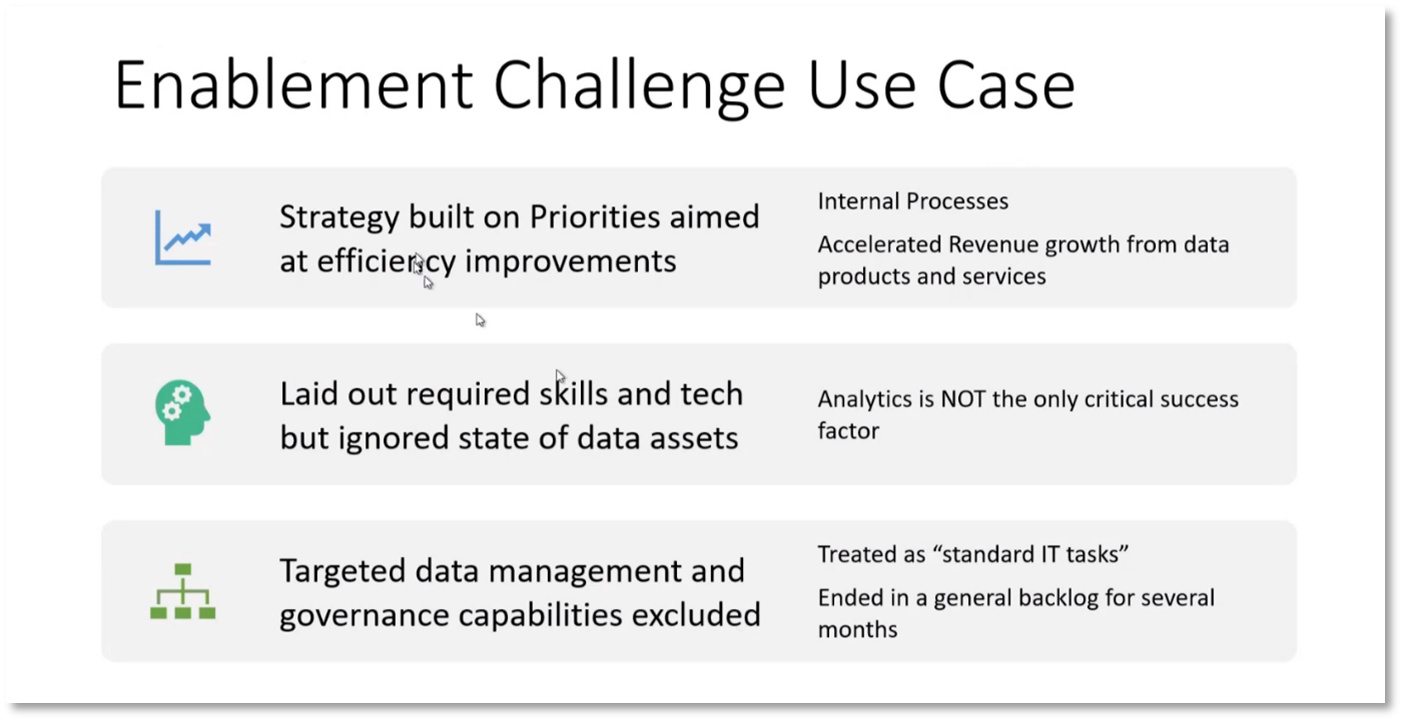 Enablement Challenge Use Case

Strategy built on Priorities aimed at efficiency improvements

Internal Processes

Accelerated Revenue growth from data products and services

Laid out required skills and tech but ignored state of data assets

Analytics is NOT the only critical success factor

Targeted data management and governance capabilities excluded

Treated as “standard IT tasks”

Ended in a general backlog for several months